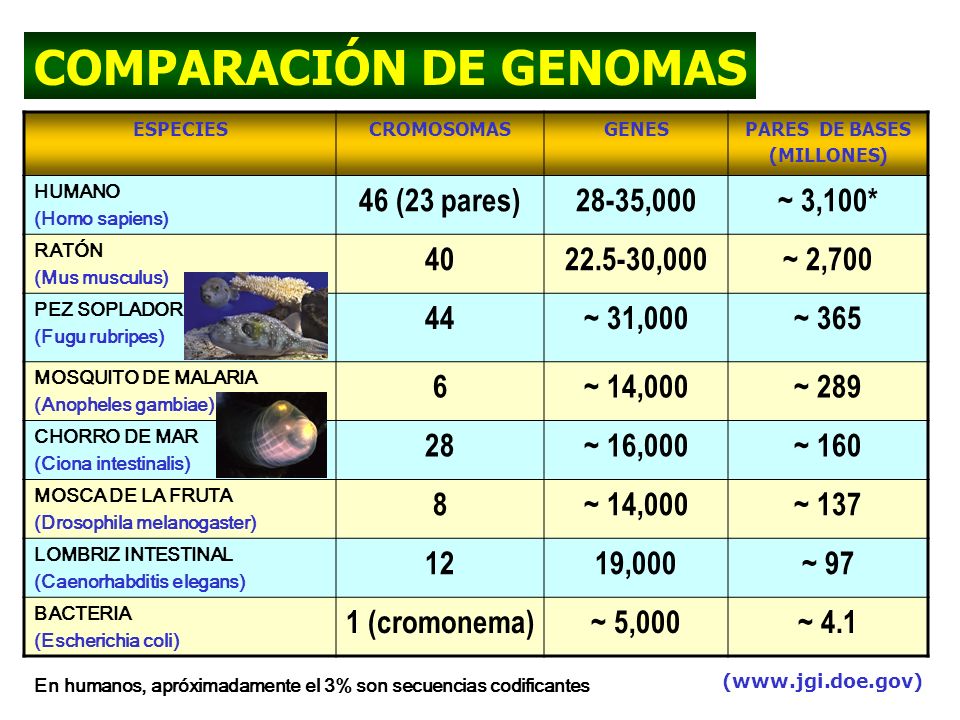 COMPARACIÓN DE GENOMAS

| ESPECIES | CROMOSOMAS | GENES | PARES DE BASES (MILLONES) |
|---|---|---|---|
| HUMANO (Homo sapiens) | 46 (23 pares) | 28-35,000 | ~ 3,100* |
| RATÓN (Mus musculus) | 40 | 22.5-30,000 | ~ 2,700 |
| PEZ SOPLADOR (Fugu rubripes) | 44 | ~ 31,000 | ~ 365 |
| MOSQUITO DE MALARIA (Anopheles gambiae) | 6 | ~ 14,000 | ~ 289 |
| CHORRO DE MAR (Ciona intestinalis) | 28 | ~ 16,000 | ~ 160 |
| MOSCA DE LA FRUTA (Drosophila melanogaster) | 8 | ~ 14,000 | ~ 137 |
| LOMBRIZ INTESTINAL (Caenorhabditis elegans) | 12 | 19,000 | ~ 97 |
| BACTERIA (Escherichia coli) | 1 (cromonema) | ~ 5,000 | ~ 4.1 |

En humanos, apróximadamente el 3% son secuencias codificantes

(www.jgi.doe.gov)